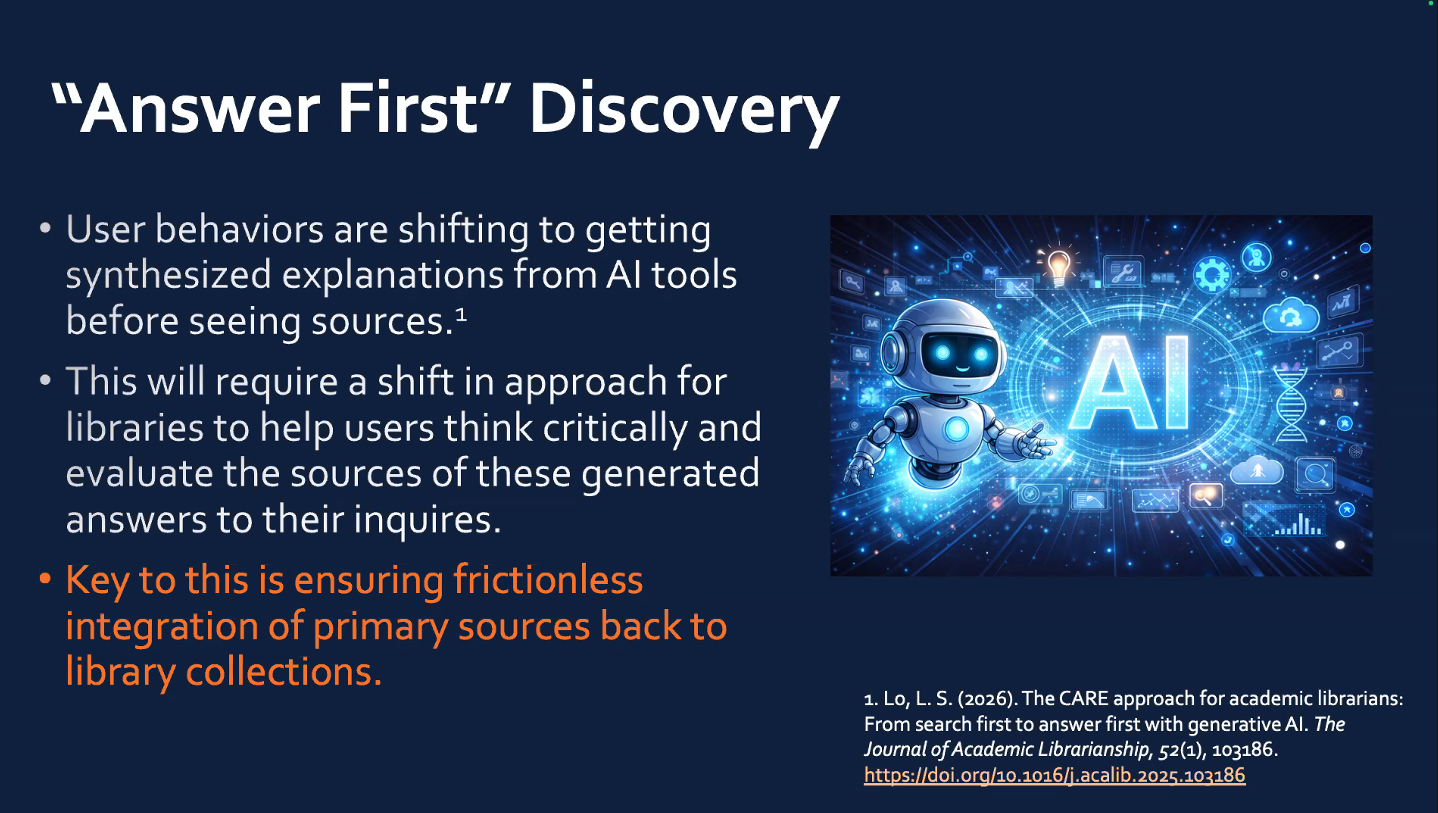 “Answer First” Discovery

• User behaviors are shifting to getting synthesized explanations from AI tools before seeing sources.$^1$

• This will require a shift in approach for libraries to help users think critically and evaluate the sources of these generated answers to their inquires.

• Key to this is ensuring frictionless integration of primary sources back to library collections.

AI

1. Lo, L. S. (2026). The CARE approach for academic librarians: From search first to answer first with generative AI. The Journal of Academic Librarianship, 52(1), 103186. https://doi.org/10.1016/j.acalib.2025.103186